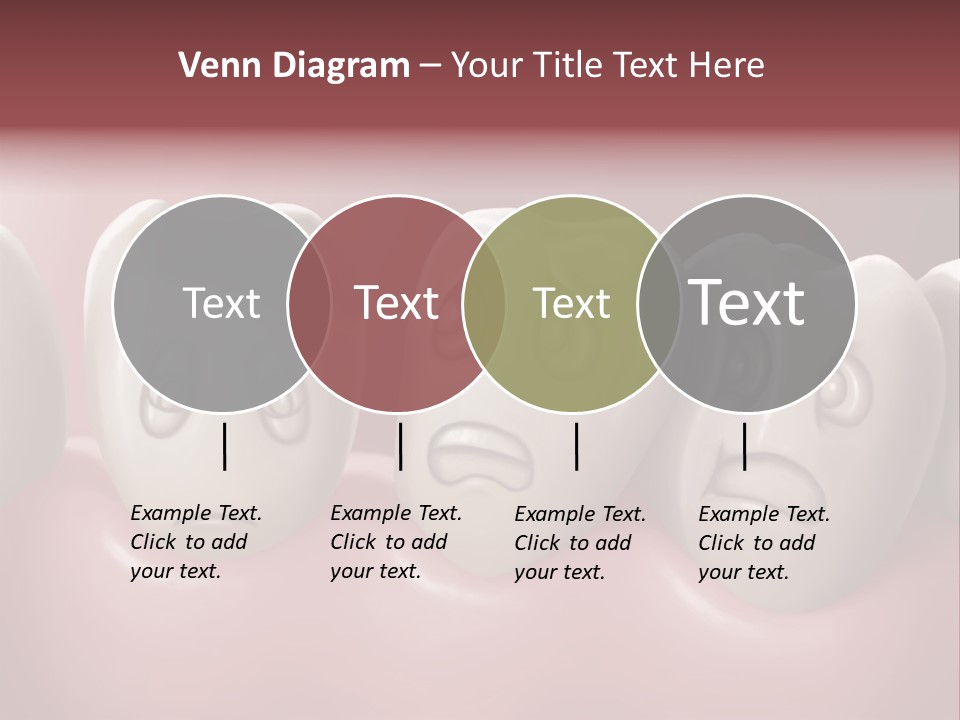 Venn Diagram – Your Title Text Here

Text

Text

Text

Text

Example Text. Click to add your text.

Example Text. Click to add your text.

Example Text. Click to add your text.

Example Text. Click to add your text.